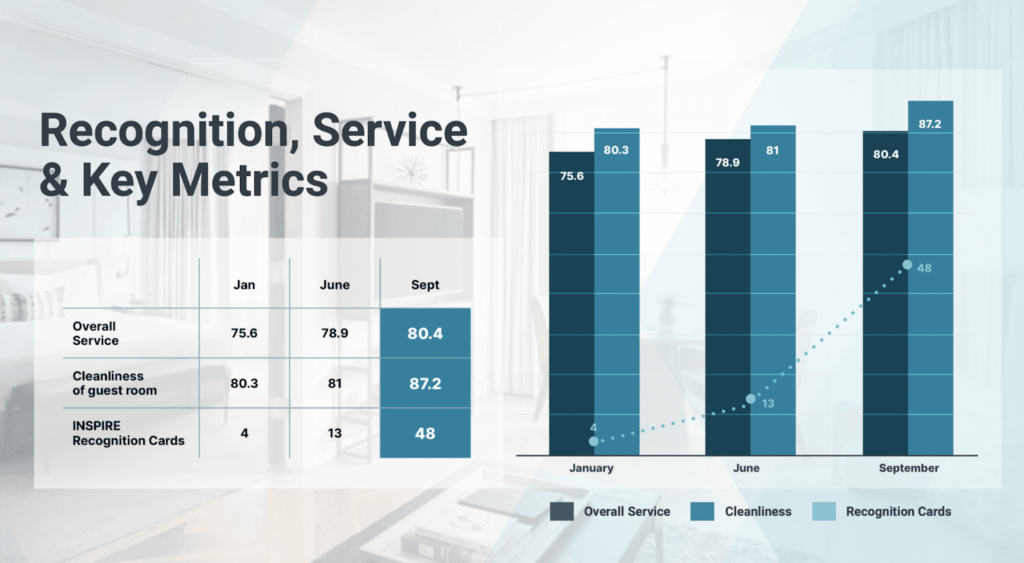 Recognition, Service & Key Metrics

| | Jan | June | Sept |
|---|---|---|---|
| Overall Service | 75.6 | 78.9 | 80.4 |
| Cleanliness of guest room | 80.3 | 81 | 87.2 |
| INSPIRE Recognition Cards | 4 | 13 | 48 |

75.6
80.3
78.9
81
80.4
87.2
4
13
48
January
June
September

Overall Service
Cleanliness
Recognition Cards